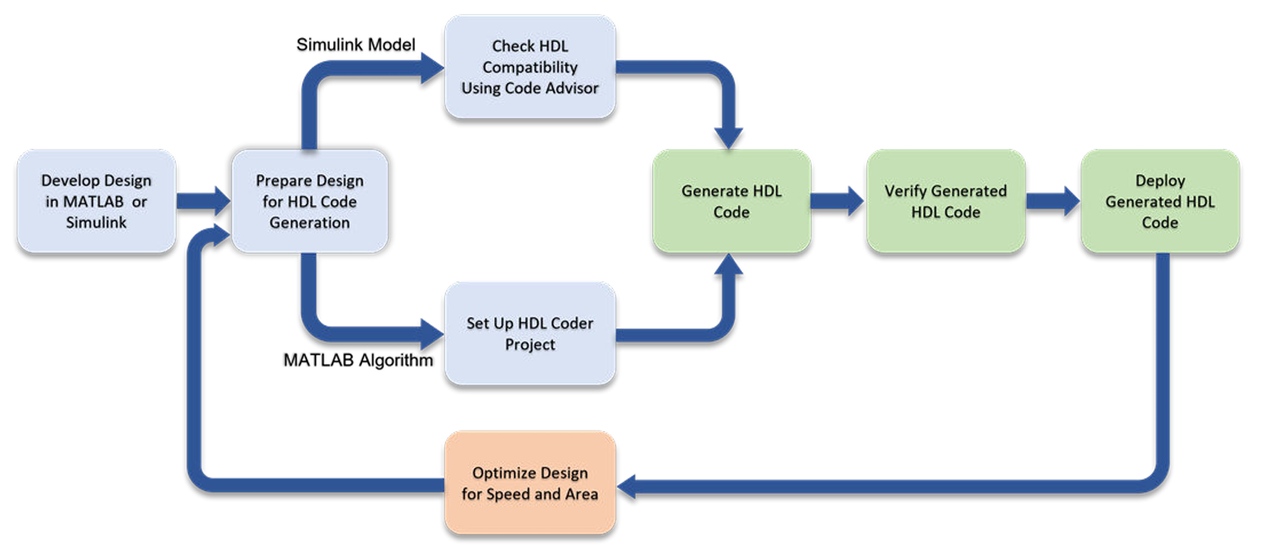 Develop Design in MATLAB or Simulink

Prepare Design for HDL Code Generation

Simulink Model

Check HDL Compatibility Using Code Advisor

MATLAB Algorithm

Set Up HDL Coder Project

Generate HDL Code

Verify Generated HDL Code

Deploy Generated HDL Code

Optimize Design for Speed and Area